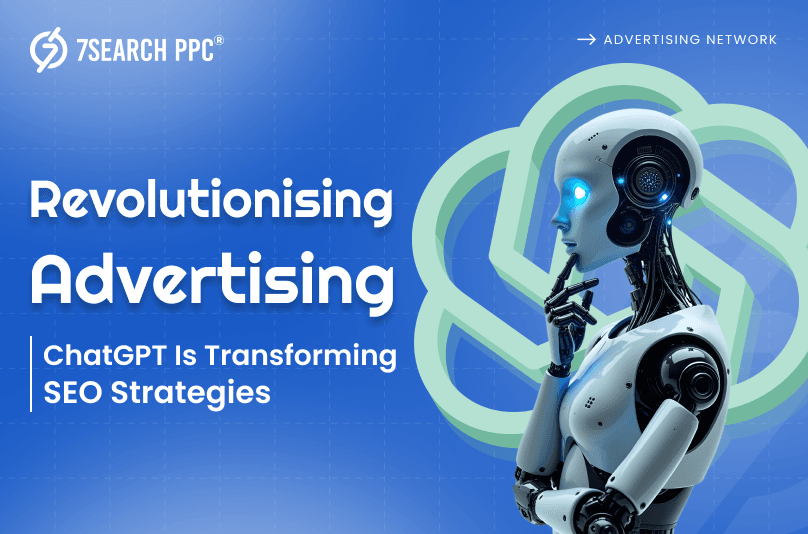 7SEARCH PPC®

→ ADVERTISING NETWORK

Revolutionising Advertising

ChatGPT Is Transforming SEO Strategies